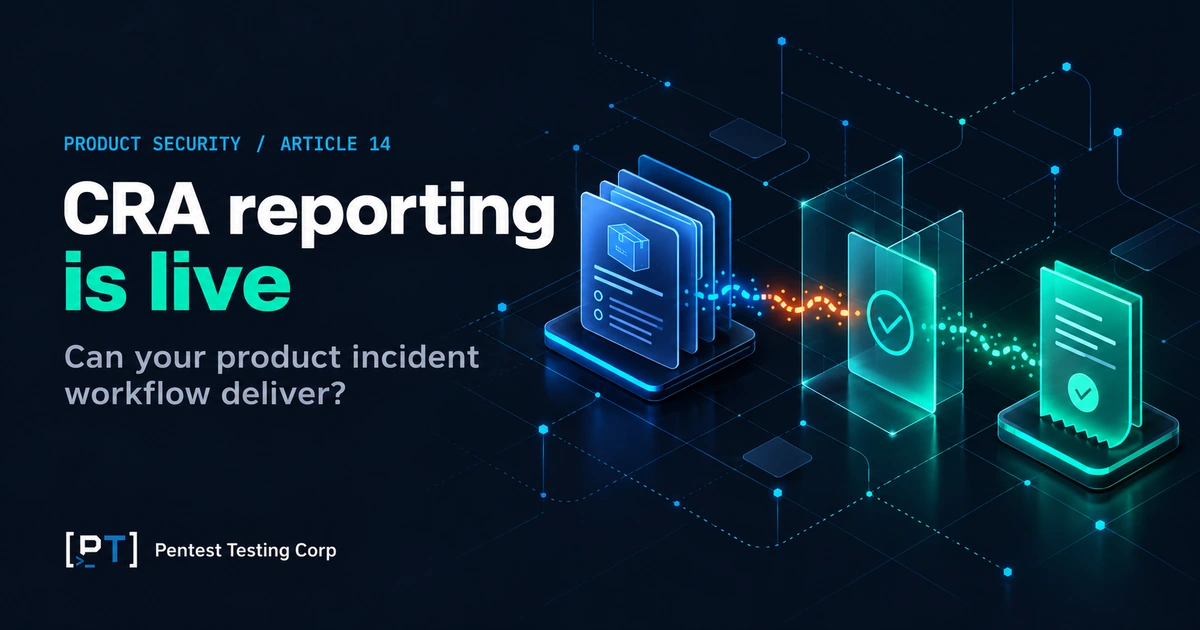 PRODUCT SECURITY / ARTICLE 14

CRA reporting is live

Can your product incident workflow deliver?

[PT] Pentest Testing Corp